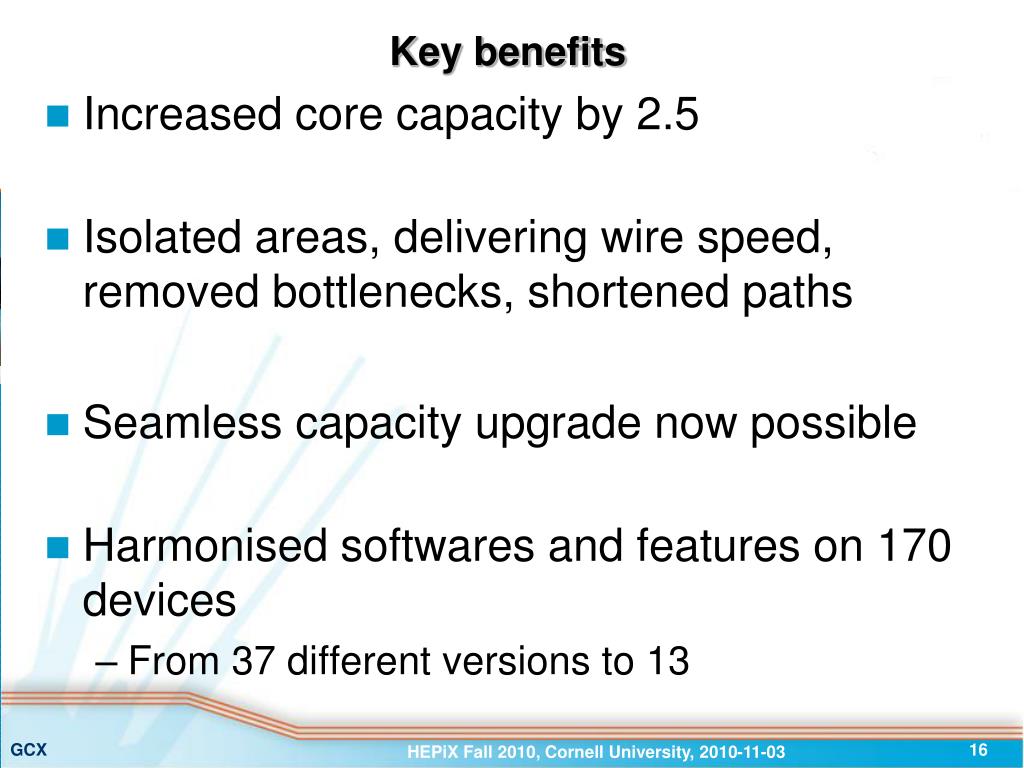 Key benefits

Increased core capacity by 2.5

Isolated areas, delivering wire speed, removed bottlenecks, shortened paths

Seamless capacity upgrade now possible

Harmonised softwares and features on 170 devices

– From 37 different versions to 13

GCX

HEPiX Fall 2010, Cornell University, 2010-11-03

16